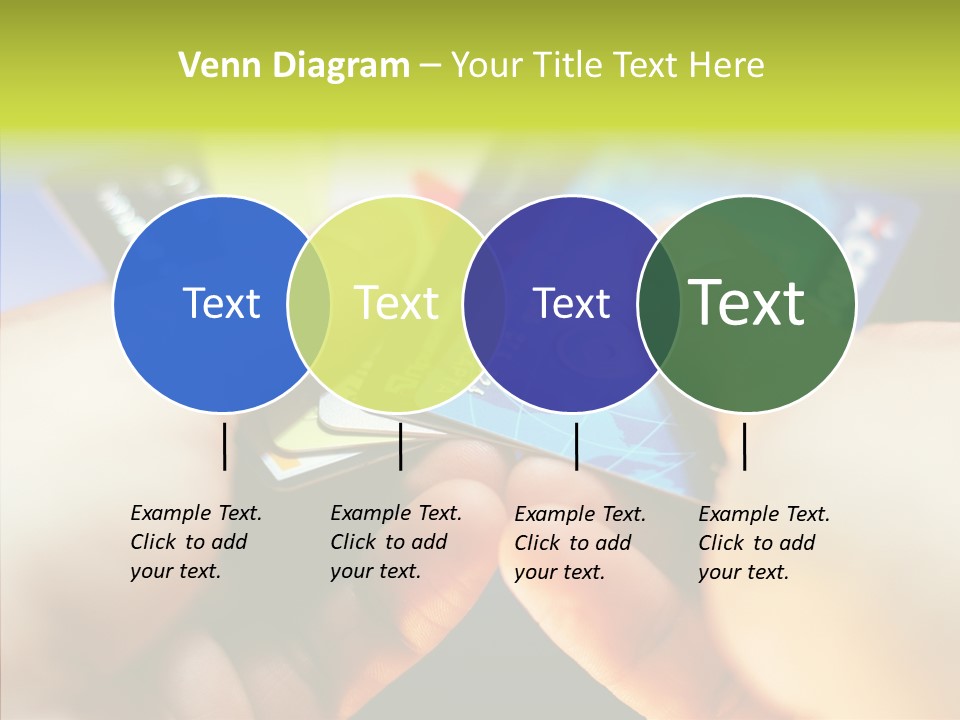 Venn Diagram – Your Title Text Here

Text

Text

Text

Text

Example Text. Click to add your text.

Example Text. Click to add your text.

Example Text. Click to add your text.

Example Text. Click to add your text.